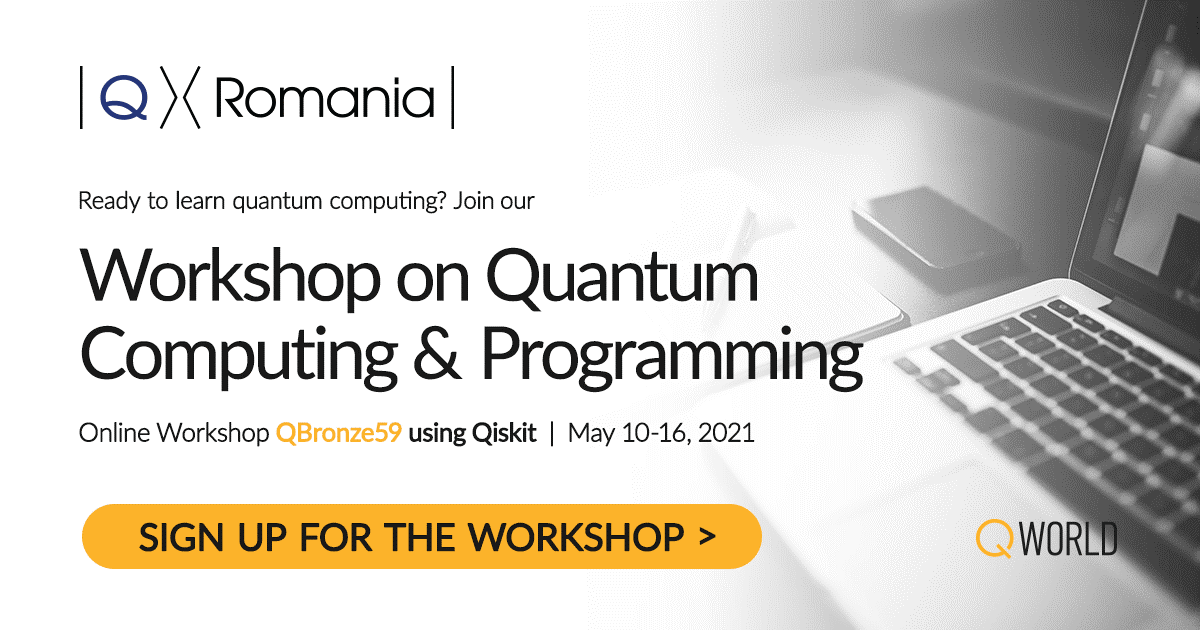 | Q ⟩⟨ Romania |

Ready to learn quantum computing? Join our

Workshop on Quantum Computing & Programming

Online Workshop QBronze59 using Qiskit | May 10-16, 2021

SIGN UP FOR THE WORKSHOP >

Q WORLD